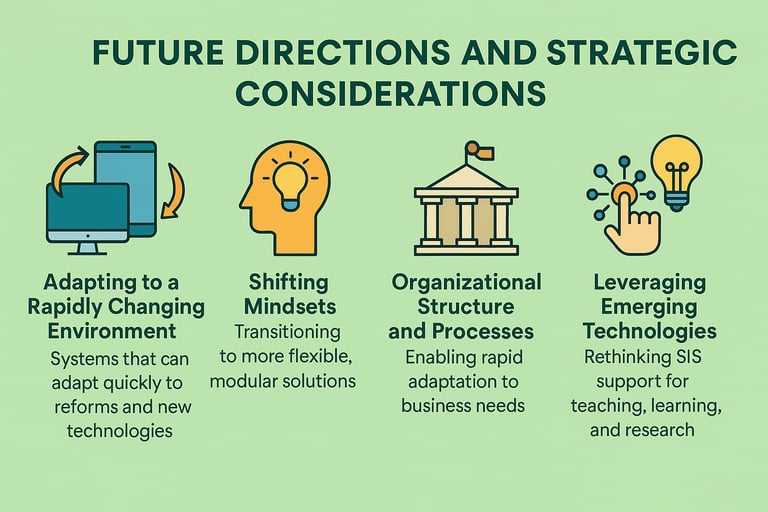 FUTURE DIRECTIONS AND STRATEGIC CONSIDERATIONS

Adapting to a Rapidly Changing Environment

Systems that can adapt quickly to reforms and new technologies

Shifting Mindsets

Transitioning to more flexible, modular solutions

Organizational Structure and Processes

Enabling rapid adaptation to business needs

Leveraging Emerging Technologies

Rethinking SIS support for teaching, learning, and research